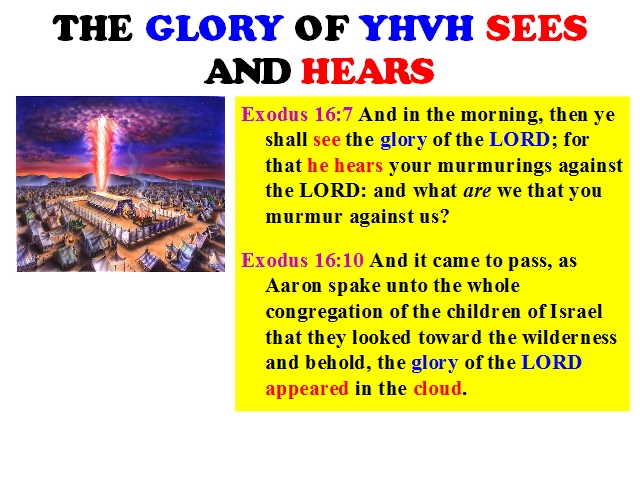 THE GLORY OF YHVH SEES AND HEARS

Exodus 16:7 And in the morning, then ye shall see the glory of the LORD; for that he hears your murmurings against the LORD: and what are we that you murmur against us?

Exodus 16:10 And it came to pass, as Aaron spake unto the whole congregation of the children of Israel that they looked toward the wilderness and behold, the glory of the LORD appeared in the cloud.